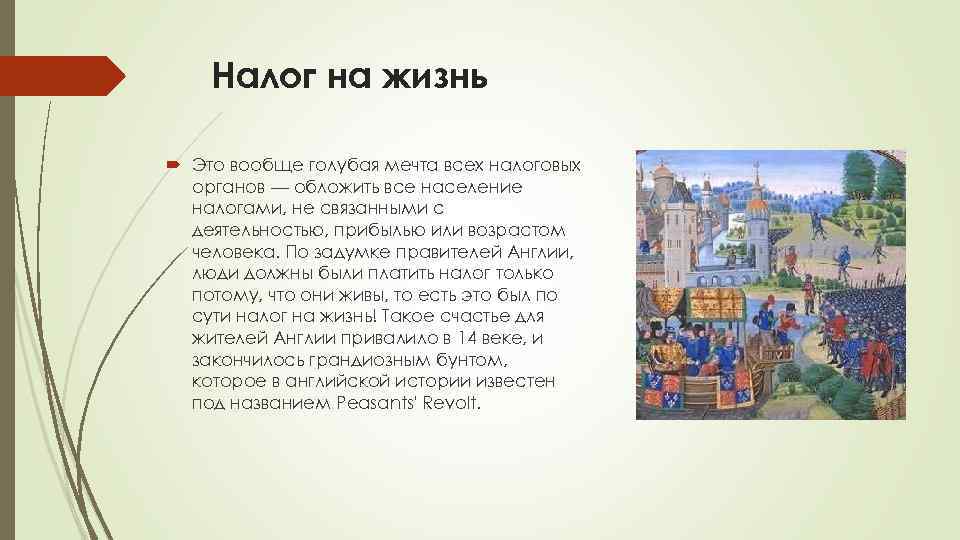 Налог на жизнь

Это вообще голубая мечта всех налоговых органов — обложить все население налогами, не связанными с деятельностью, прибылью или возрастом человека. По задумке правителей Англии, люди должны были платить налог только потому, что они живы, то есть это был по сути налог на жизнь! Такое счастье для жителей Англии привалило в 14 веке, и закончилось грандиозным бунтом, которое в английской истории известен под названием Peasants' Revolt.